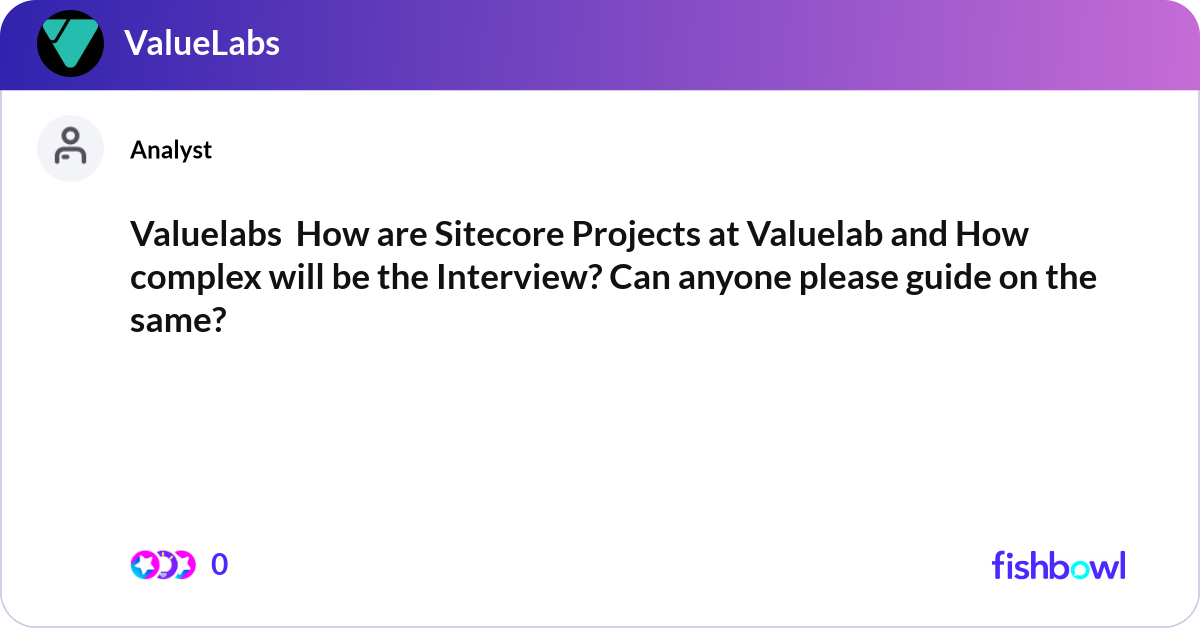 ValueLabs

Analyst

Valuelabs How are Sitecore Projects at Valuelab and How complex will be the Interview? Can anyone please guide on the same?

0

fishbowl